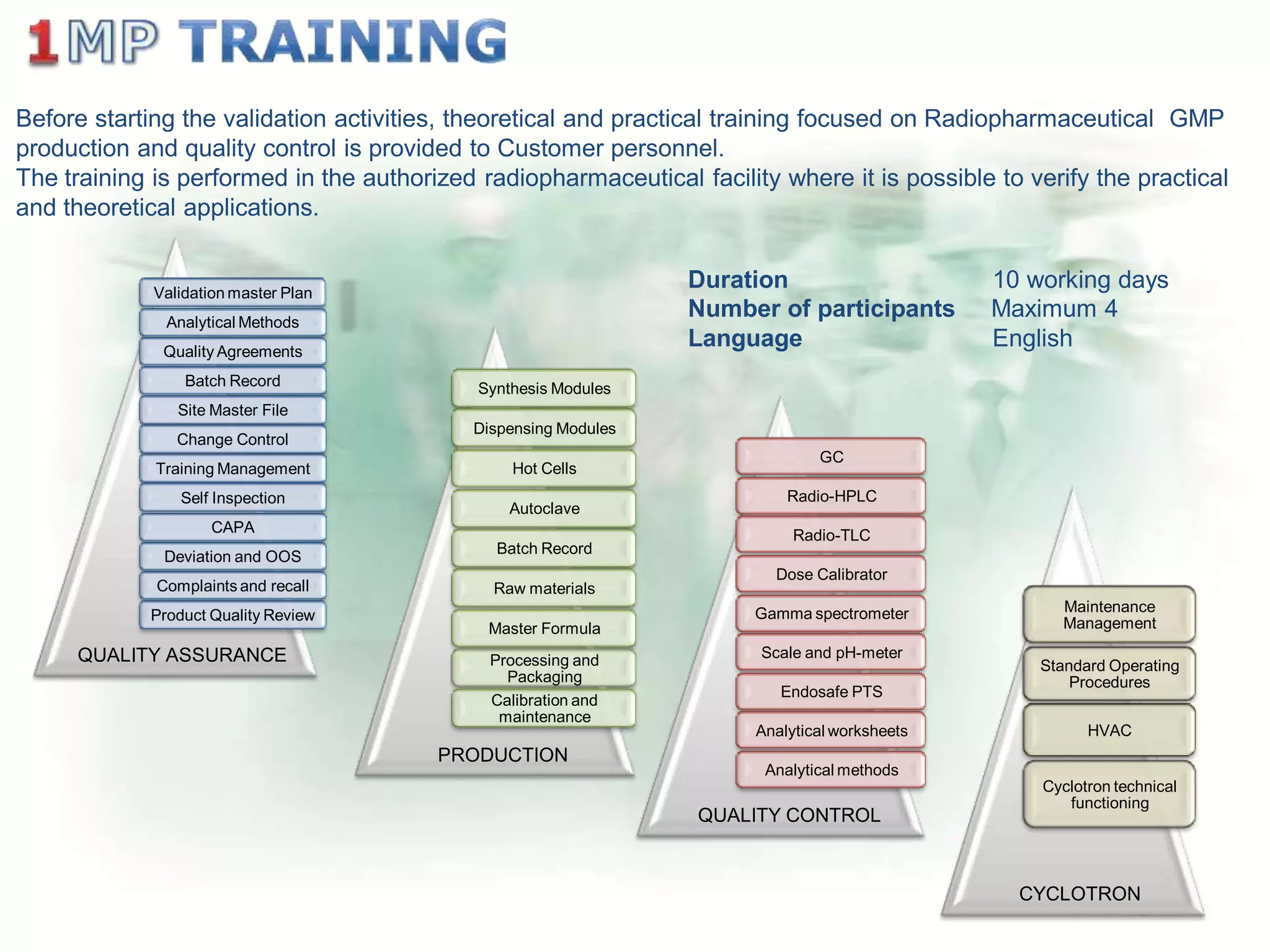 1MP TRAINING

Before starting the validation activities, theoretical and practical training focused on Radiopharmaceutical GMP production and quality control is provided to Customer personnel.
The training is performed in the authorized radiopharmaceutical facility where it is possible to verify the practical and theoretical applications.

Duration 10 working days
Number of participants Maximum 4
Language English

Validation master Plan
Analytical Methods
Quality Agreements
Batch Record
Site Master File
Change Control
Training Management
Self Inspection
CAPA
Deviation and OOS
Complaints and recall
Product Quality Review
QUALITY ASSURANCE

Synthesis Modules
Dispensing Modules
Hot Cells
Autoclave
Batch Record
Raw materials
Master Formula
Processing and Packaging
Calibration and maintenance
PRODUCTION

GC
Radio-HPLC
Radio-TLC
Dose Calibrator
Gamma spectrometer
Scale and pH-meter
Endosafe PTS
Analytical worksheets
Analytical methods
QUALITY CONTROL

Maintenance Management
Standard Operating Procedures
HVAC
Cyclotron technical functioning
CYCLOTRON